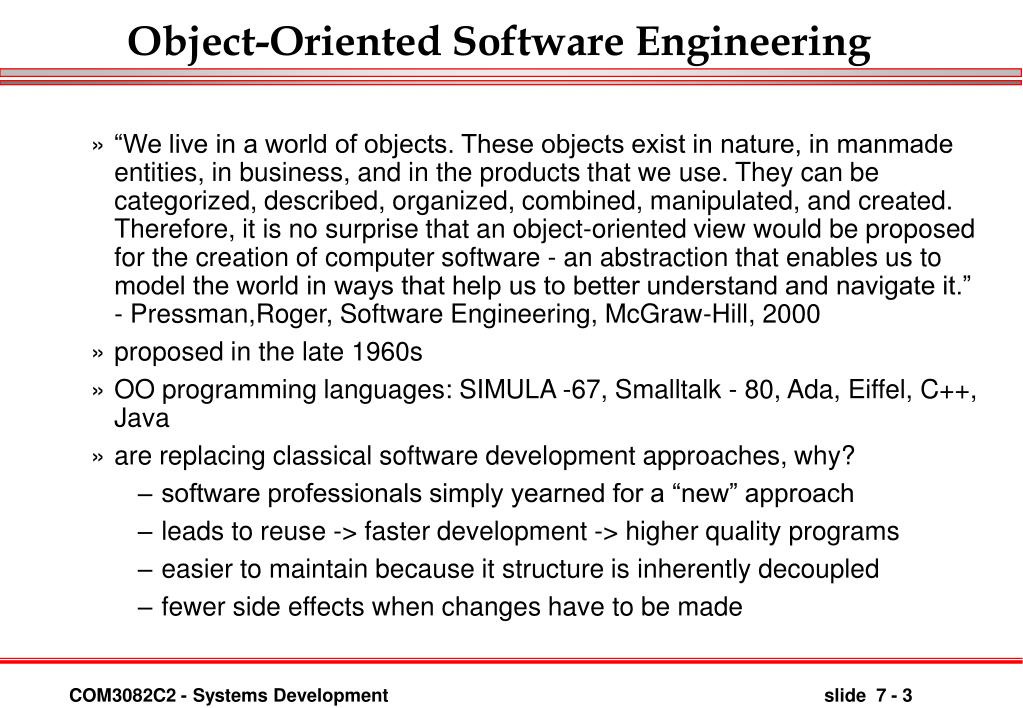 Object-Oriented Software Engineering

» “We live in a world of objects. These objects exist in nature, in manmade entities, in business, and in the products that we use. They can be categorized, described, organized, combined, manipulated, and created. Therefore, it is no surprise that an object-oriented view would be proposed for the creation of computer software - an abstraction that enables us to model the world in ways that help us to better understand and navigate it.” - Pressman,Roger, Software Engineering, McGraw-Hill, 2000

» proposed in the late 1960s

» OO programming languages: SIMULA -67, Smalltalk - 80, Ada, Eiffel, C++, Java

» are replacing classical software development approaches, why?

– software professionals simply yearned for a “new” approach

– leads to reuse -> faster development -> higher quality programs

– easier to maintain because it structure is inherently decoupled

– fewer side effects when changes have to be made

COM3082C2 - Systems Development

slide 7 - 3